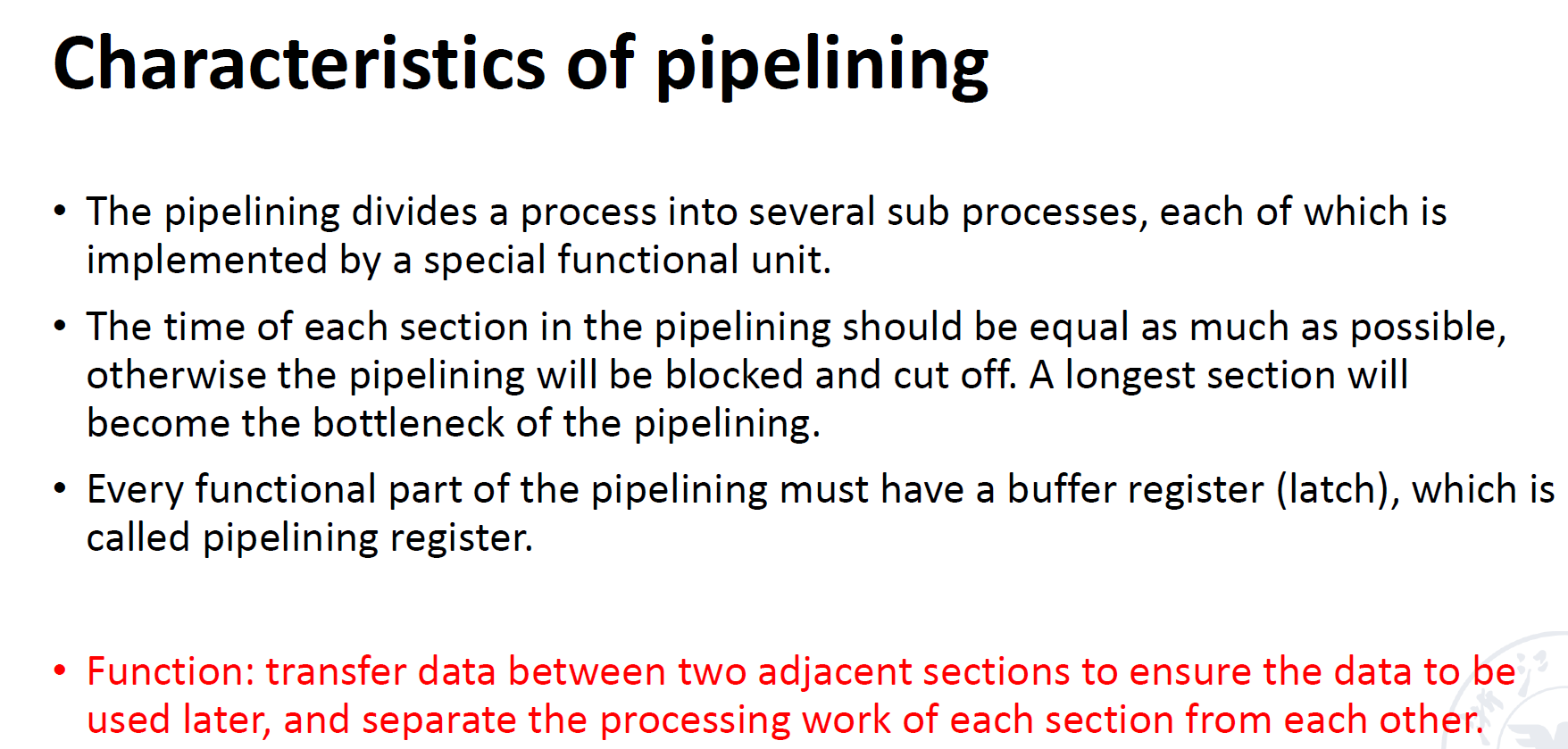 Characteristics of pipelining

• The pipelining divides a process into several sub processes, each of which is implemented by a special functional unit.

• The time of each section in the pipelining should be equal as much as possible, otherwise the pipelining will be blocked and cut off. A longest section will become the bottleneck of the pipelining.

• Every functional part of the pipelining must have a buffer register (latch), which is called pipelining register.

• Function: transfer data between two adjacent sections to ensure the data to be used later, and separate the processing work of each section from each other.